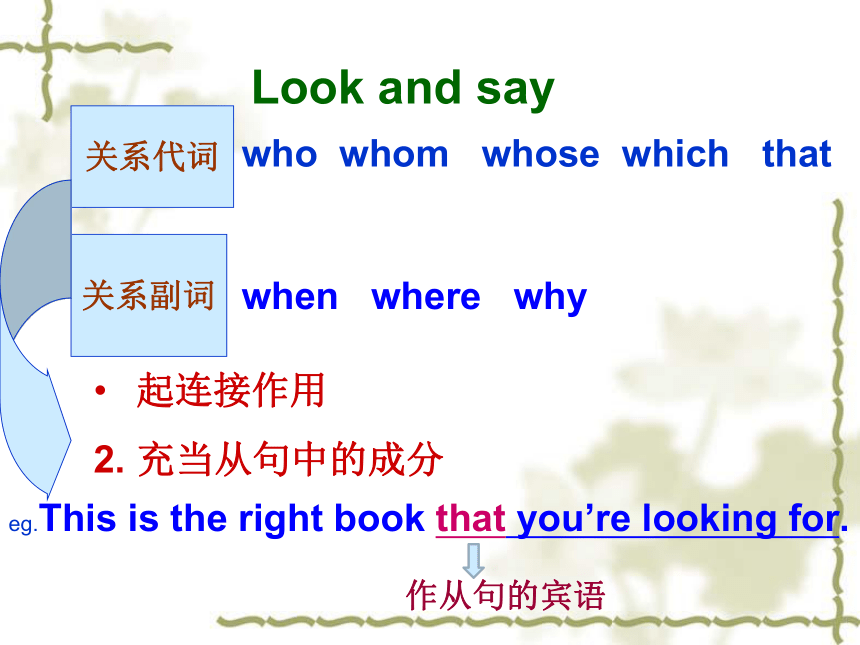 Look and say

关系代词 who whom whose which that

关系副词 when where why

• 起连接作用

2. 充当从句中的成分

eg. This is the right book that you're looking for.

作从句的宾语